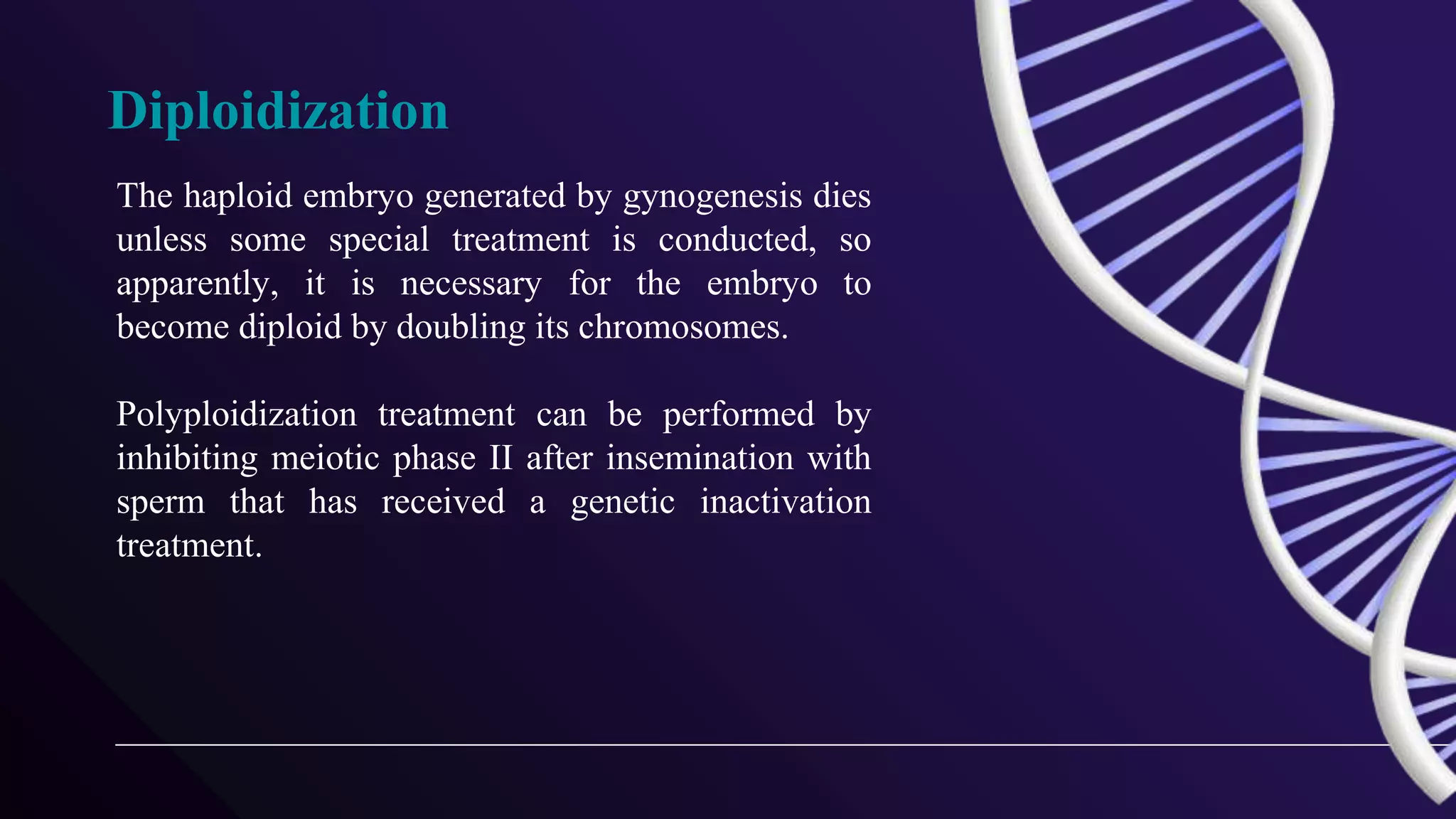 Diploidization

The haploid embryo generated by gynogenesis dies unless some special treatment is conducted, so apparently, it is necessary for the embryo to become diploid by doubling its chromosomes.

Polyploidization treatment can be performed by inhibiting meiotic phase II after insemination with sperm that has received a genetic inactivation treatment.